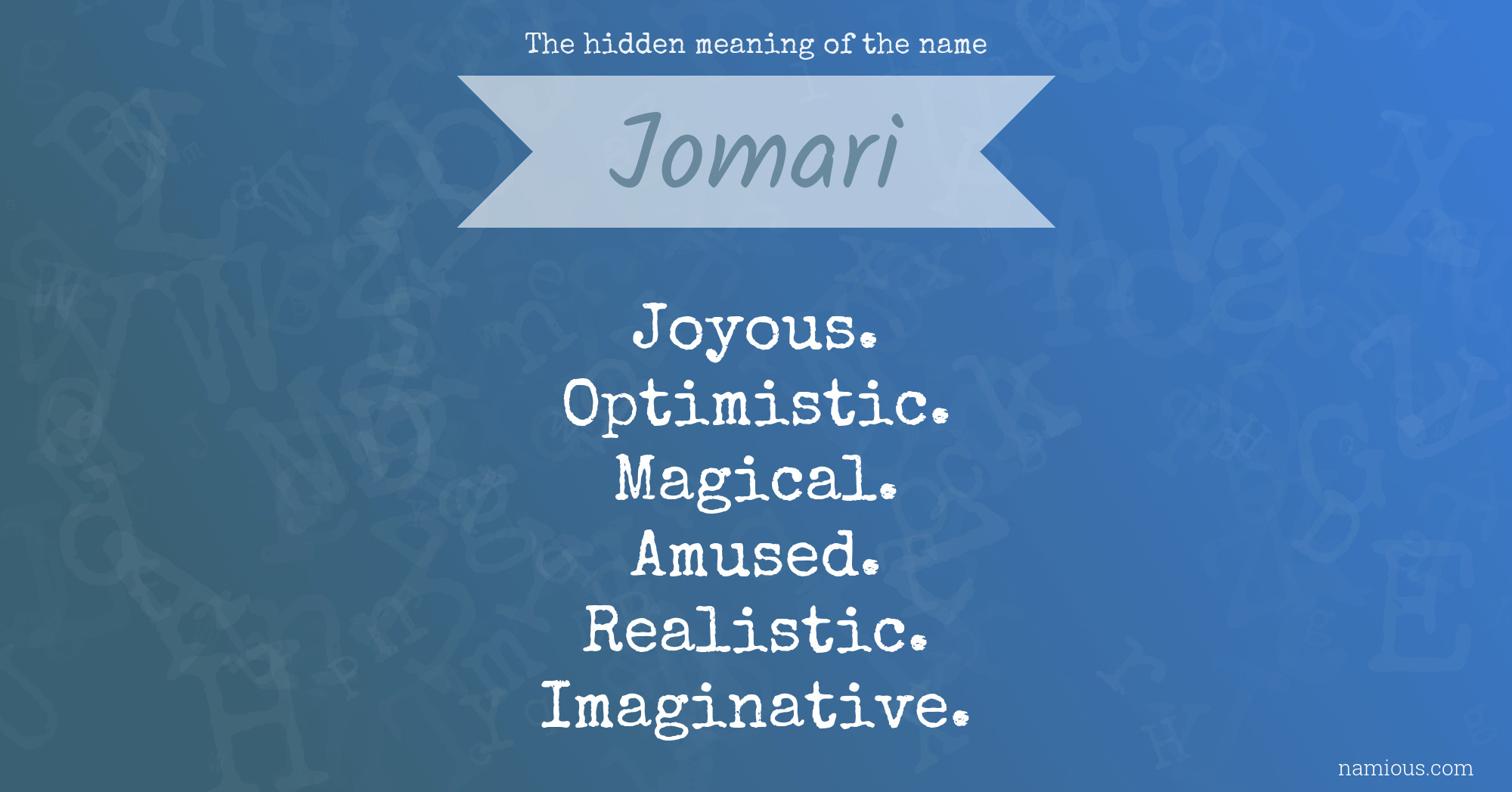 The hidden meaning of the name

Jomari

Joyous.
Optimistic.
Magical.
Amused.
Realistic.
Imaginative.

namious.com